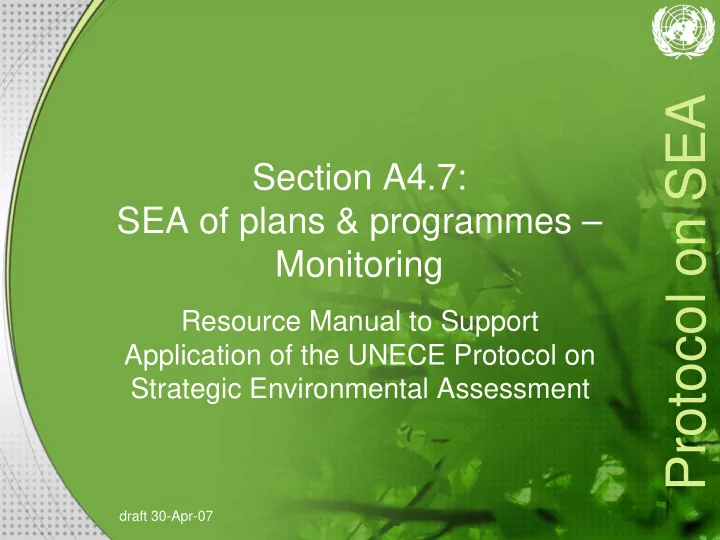 Section A4.7:
SEA of plans & programmes – Monitoring

Resource Manual to Support Application of the UNECE Protocol on Strategic Environmental Assessment

Protocol on SEA

draft 30-Apr-07